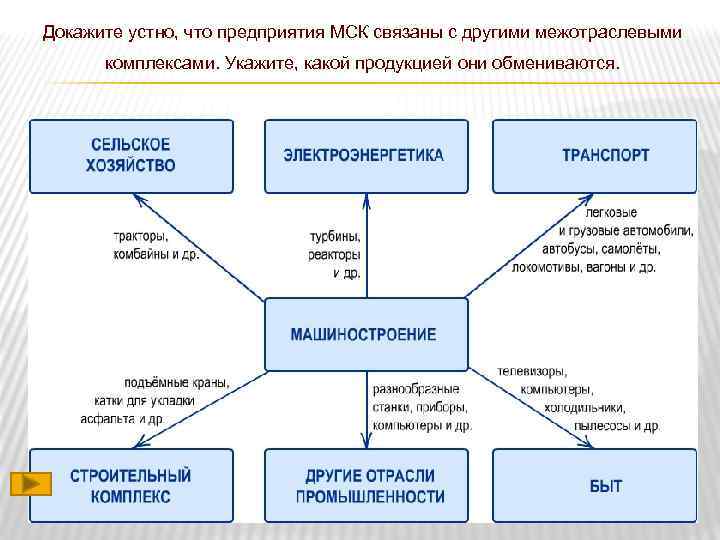 Докажите устно, что предприятия МСК связаны с другими межотраслевыми комплексами. Укажите, какой продукцией они обмениваются.

СЕЛЬСКОЕ ХОЗЯЙСТВО

ЭЛЕКТРОЭНЕРГЕТИКА

ТРАНСПОРТ

тракторы, комбайны и др.

турбины, реакторы и др.

легковые и грузовые автомобили, автобусы, самолёты, локомотивы, вагоны и др.

МАШИНОСТРОЕНИЕ

подъёмные краны, катки для укладки асфальта и др.

разнообразные станки, приборы, компьютеры и др.

телевизоры, компьютеры, холодильники, пылесосы и др.

СТРОИТЕЛЬНЫЙ КОМПЛЕКС

ДРУГИЕ ОТРАСЛИ ПРОМЫШЛЕННОСТИ

БЫТ